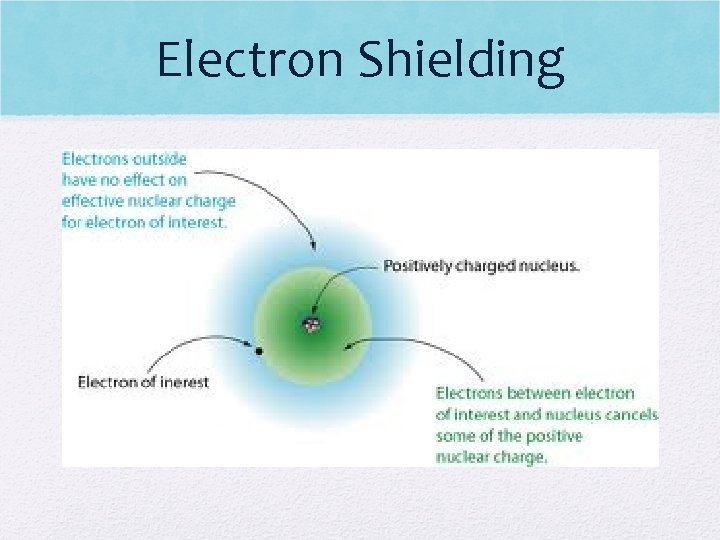 Electron Shielding

Electrons outside have no effect on effective nuclear charge for electron of interest.

Positively charged nucleus.

Electron of inerest

Electrons between electron of interest and nucleus cancels some of the positive nuclear charge.